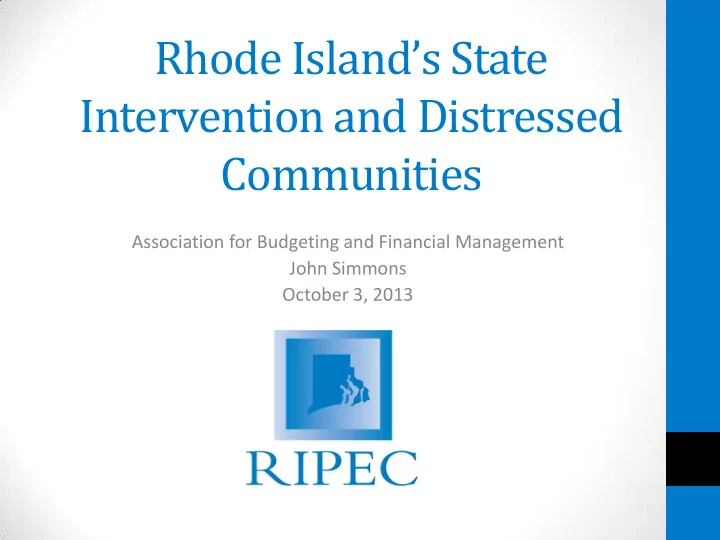 Rhode Island's State Intervention and Distressed Communities

Association for Budgeting and Financial Management
John Simmons
October 3, 2013

RIPEC